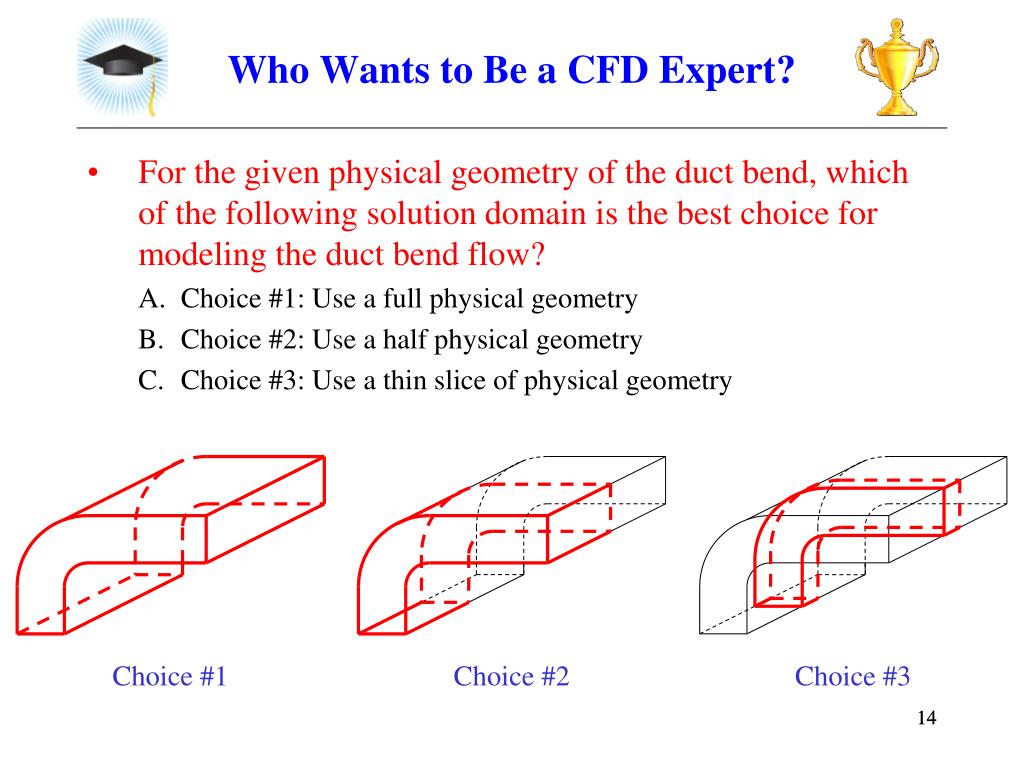 Who Wants to Be a CFD Expert?

• For the given physical geometry of the duct bend, which of the following solution domain is the best choice for modeling the duct bend flow?

A. Choice #1: Use a full physical geometry

B. Choice #2: Use a half physical geometry

C. Choice #3: Use a thin slice of physical geometry

Choice #1

Choice #2

Choice #3

14